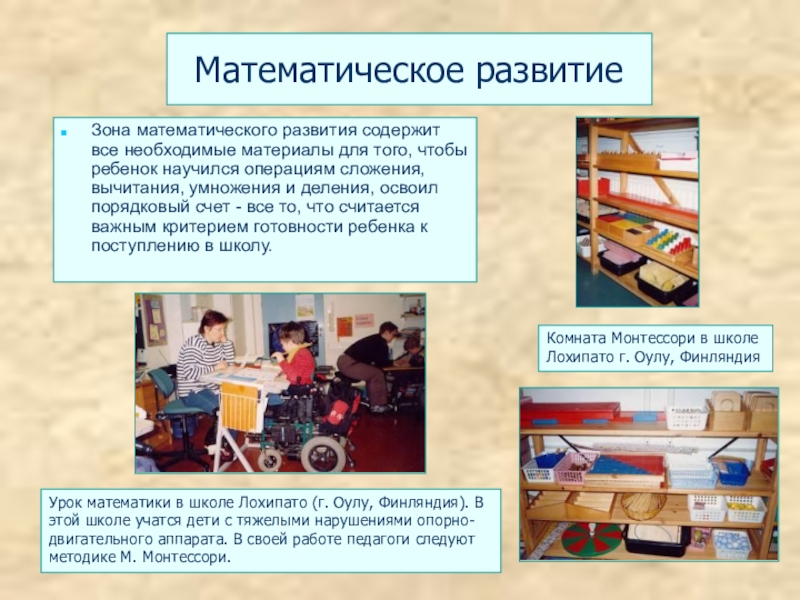 Математическое развитие

Зона математического развития содержит все необходимые материалы для того, чтобы ребенок научился операциям сложения, вычитания, умножения и деления, освоил порядковый счет - все то, что считается важным критерием готовности ребенка к поступлению в школу.

Комната Монтессори в школе Лохипато г. Оулу, Финляндия

Урок математики в школе Лохипато (г. Оулу, Финляндия). В этой школе учатся дети с тяжелыми нарушениями опорно-двигательного аппарата. В своей работе педагоги следуют методике М. Монтессори.